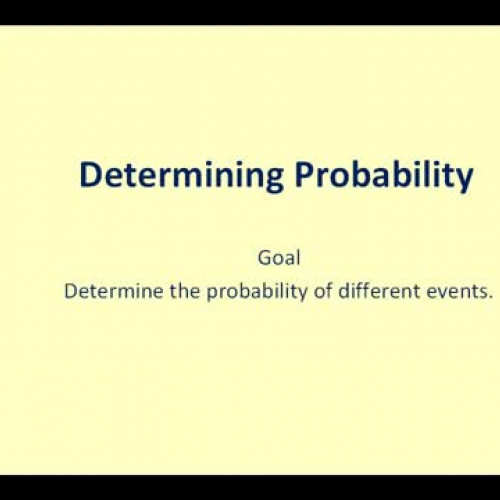 Determining Probability

Goal
Determine the probability of different events.